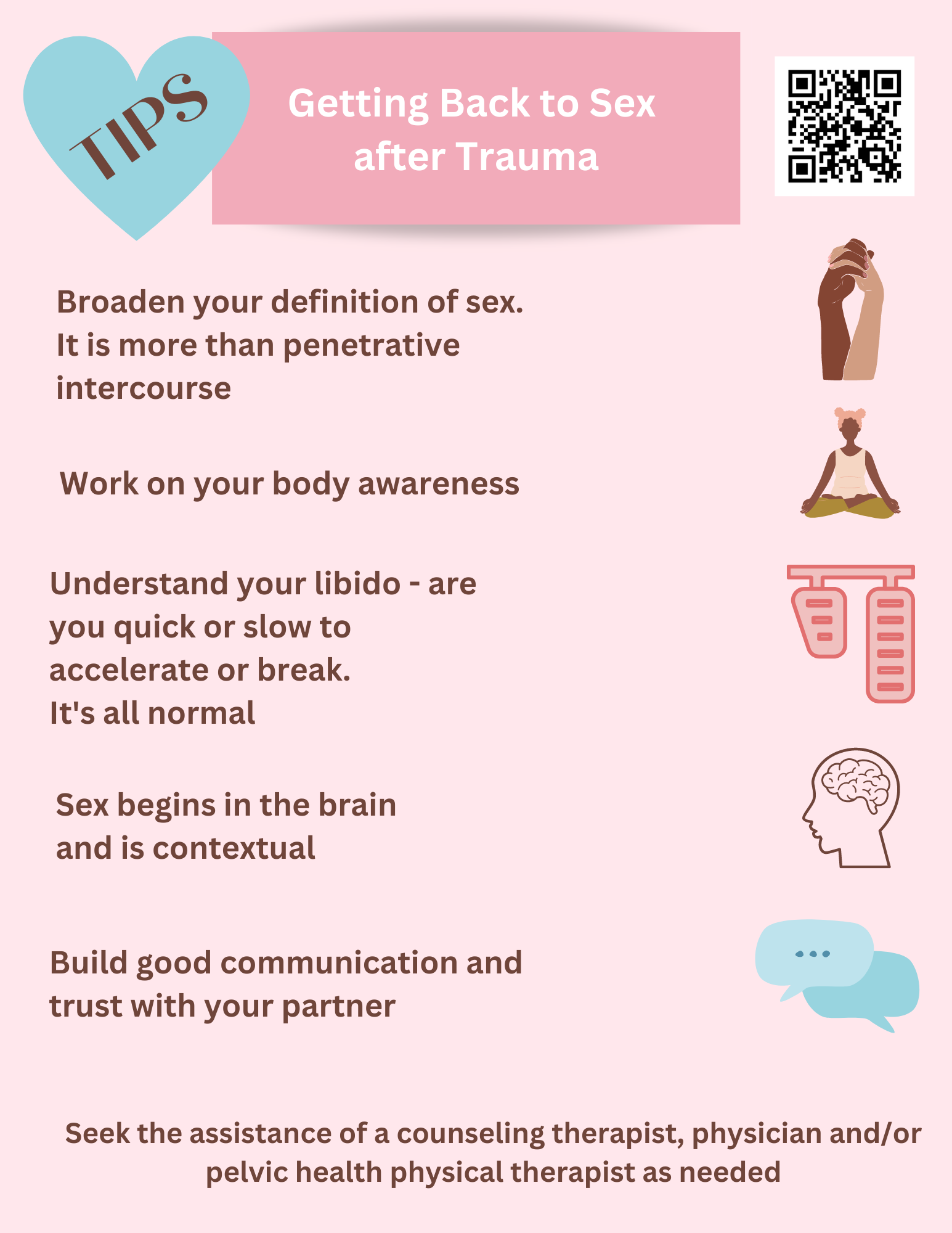 TIPS

Getting Back to Sex after Trauma

Broaden your definition of sex. It is more than penetrative intercourse

Work on your body awareness

Understand your libido - are you quick or slow to accelerate or break. It's all normal

Sex begins in the brain and is contextual

Build good communication and trust with your partner

Seek the assistance of a counseling therapist, physician and/or pelvic health physical therapist as needed